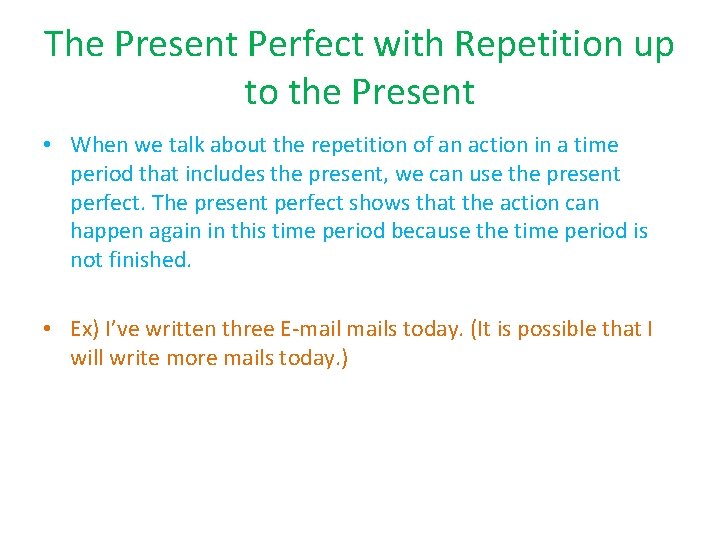 The Present Perfect with Repetition up to the Present

• When we talk about the repetition of an action in a time period that includes the present, we can use the present perfect. The present perfect shows that the action can happen again in this time period because the time period is not finished.

• Ex) I've written three E-mail mails today. (It is possible that I will write more mails today.)